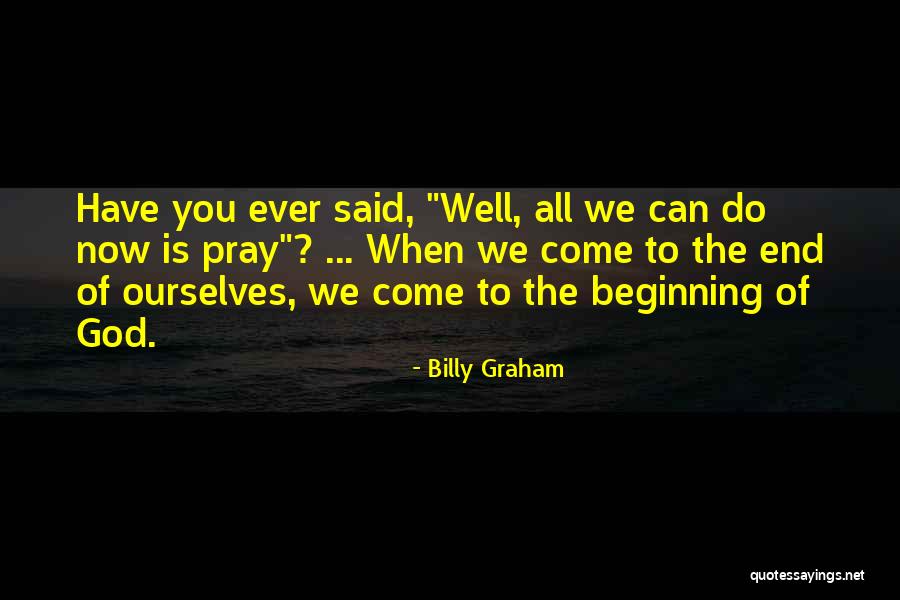 Have you ever said, "Well, all we can do now is pray"? ... When we come to the end of ourselves, we come to the beginning of God.

- Billy Graham

quotessayings.net